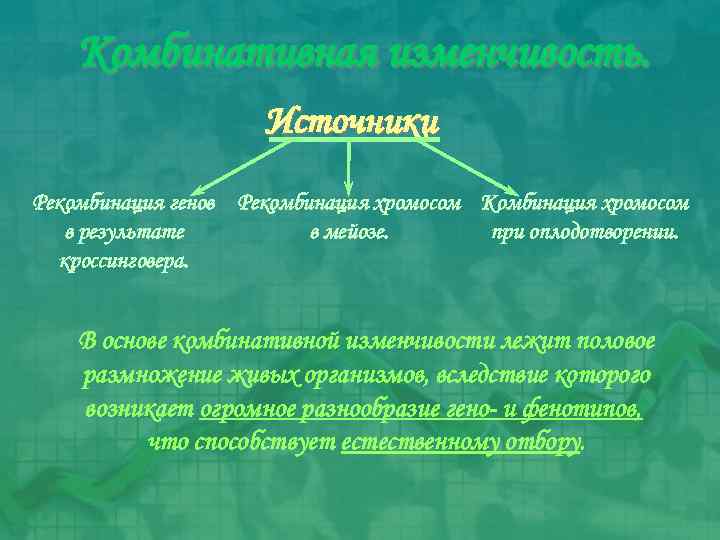 Комбинативная изменчивость.

Источники

Рекомбинация генов в результате кроссинговера.

Рекомбинация хромосом в мейозе.

Комбинация хромосом при оплодотворении.

В основе комбинативной изменчивости лежит половое размножение живых организмов, вследствие которого возникает огромное разнообразие гено- и фенотипов, что способствует естественному отбору.